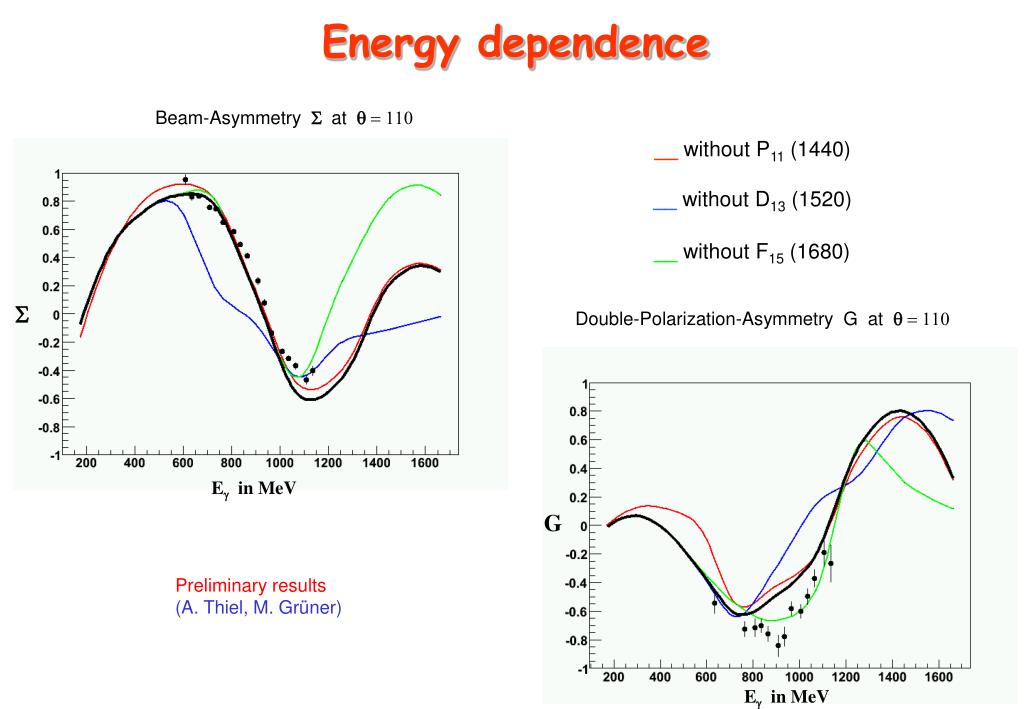 Energy dependence

Beam-Asymmetry $\Sigma$ at $\theta = 110$

$\Sigma$

1
0.8
0.6
0.4
0.2
0
-0.2
-0.4
-0.6
-0.8
-1

200 400 600 800 1000 1200 1400 1600

$E_\gamma$ in MeV

without $P_{11}$ (1440)

without $D_{13}$ (1520)

without $F_{15}$ (1680)

Double-Polarization-Asymmetry G at $\theta = 110$

G

1
0.8
0.6
0.4
0.2
0
-0.2
-0.4
-0.6
-0.8
-1

200 400 600 800 1000 1200 1400 1600

$E_\gamma$ in MeV

Preliminary results
(A. Thiel, M. Grüner)